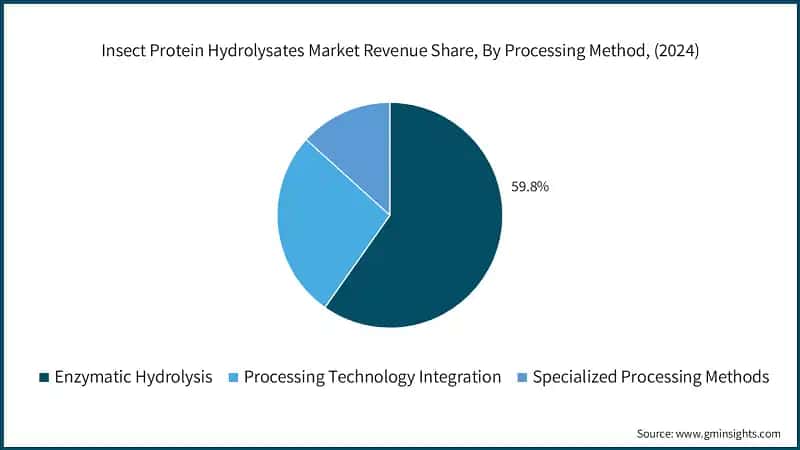 Insect Protein Hydrolysates Market Revenue Share, By Processing Method, (2024)

59.8%

Enzymatic Hydrolysis Processing Technology Integration Specialized Processing Methods

Source: www.gminsights.com